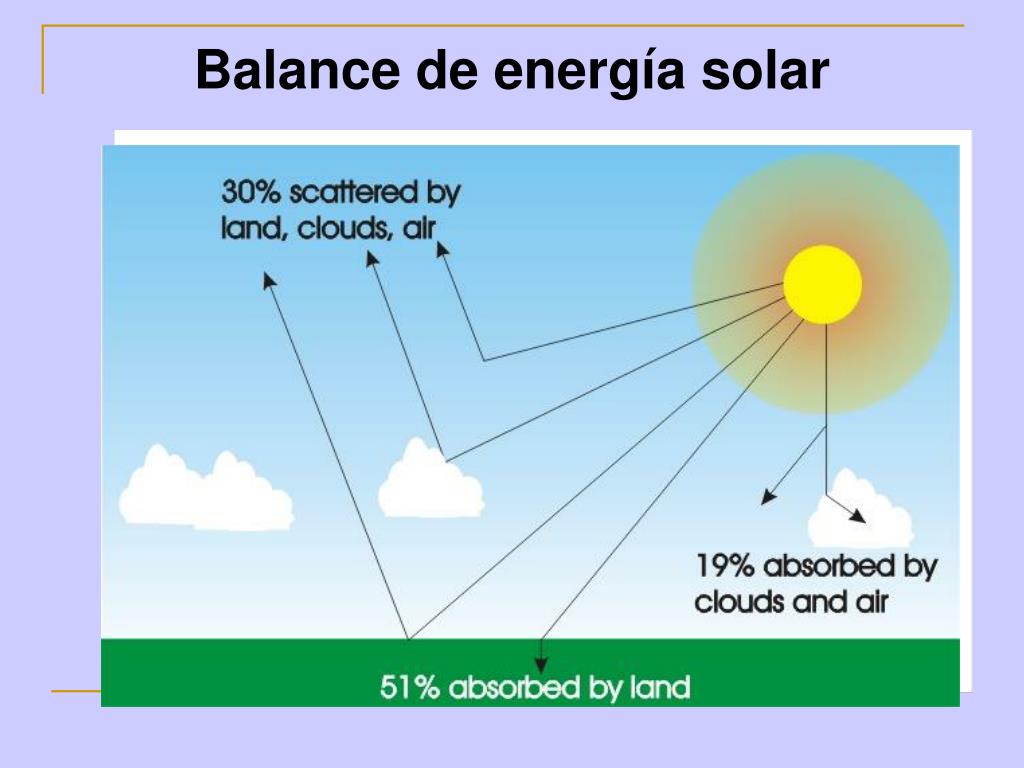 Balance de energía solar

30% scattered by land, clouds, air

19% absorbed by clouds and air

51% absorbed by land